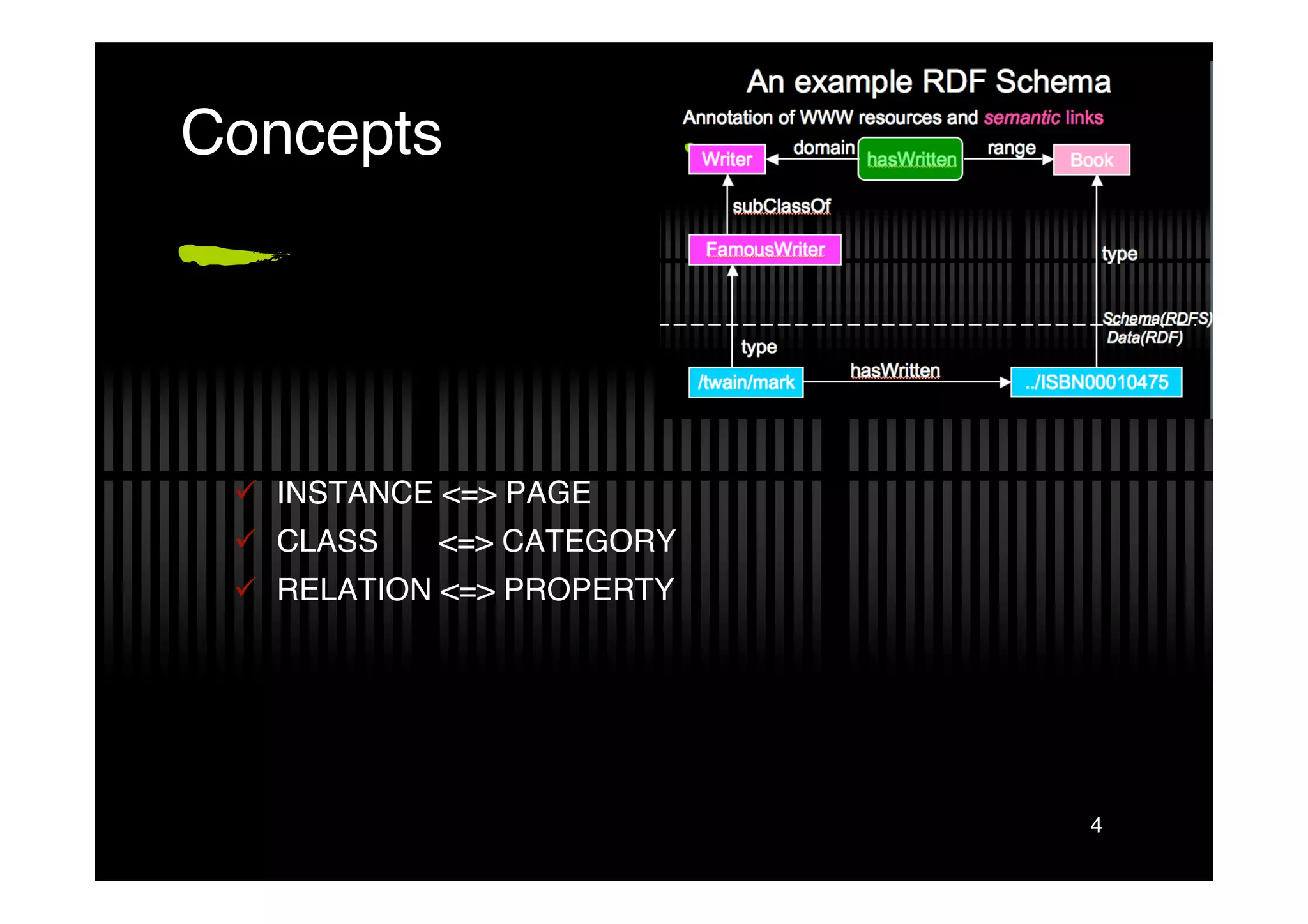 Concepts

An example RDF Schema

Annotation of WWW resources and semantic links

Writer
domain
hasWritten
range
Book
subClassOf
FamousWriter
type
Schema(RDFS)
Data(RDF)
type
/twain/mark
hasWritten
../ISBN00010475

INSTANCE <=> PAGE
CLASS <=> CATEGORY
RELATION <=> PROPERTY

4